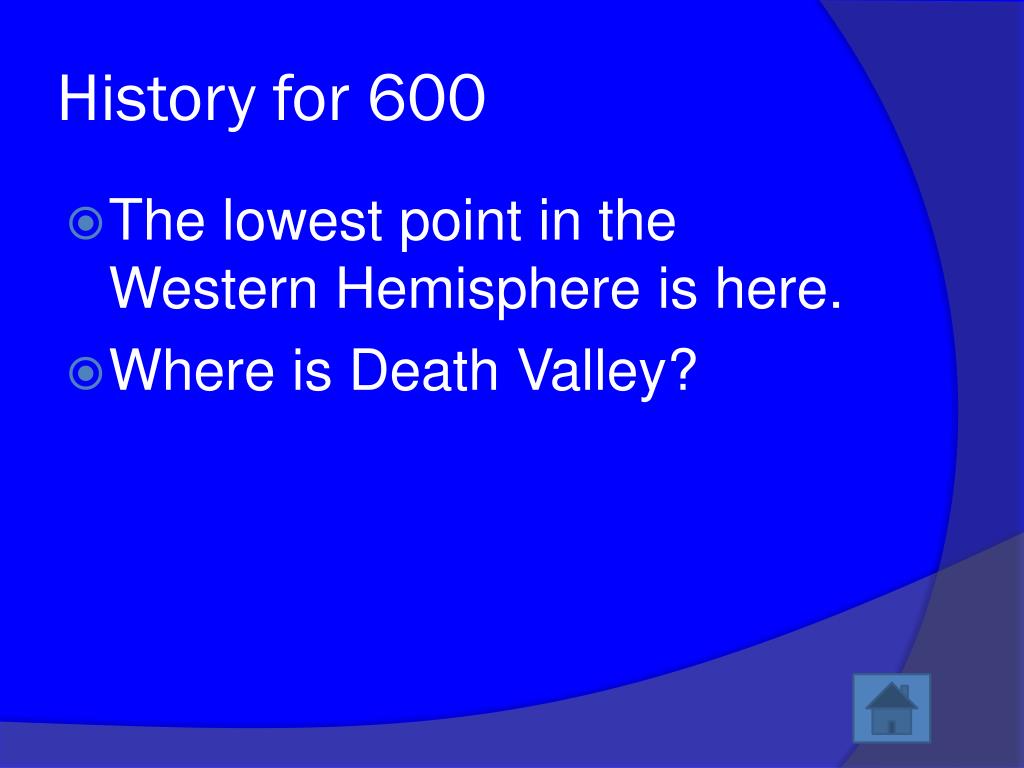 History for 600

The lowest point in the Western Hemisphere is here.

Where is Death Valley?